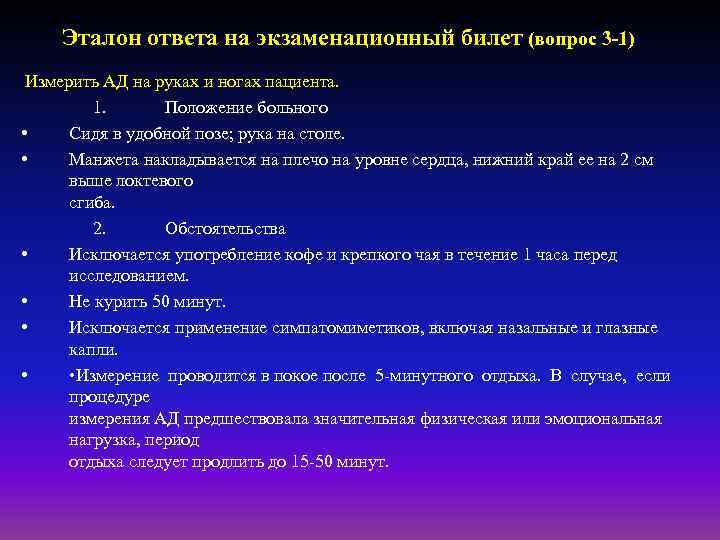 Эталон ответа на экзаменационный билет (вопрос 3-1)

Измерить АД на руках и ногах пациента.

1. Положение больного

• Сидя в удобной позе; рука на столе.

• Манжета накладывается на плечо на уровне сердца, нижний край ее на 2 см выше локтевого сгиба.

2. Обстоятельства

• Исключается употребление кофе и крепкого чая в течение 1 часа перед исследованием.

• Не курить 50 минут.

• Исключается применение симпатомиметиков, включая назальные и глазные капли.

• •Измерение проводится в покое после 5-минутного отдыха. В случае, если процедуре измерения АД предшествовала значительная физическая или эмоциональная нагрузка, период отдыха следует продлить до 15-50 минут.